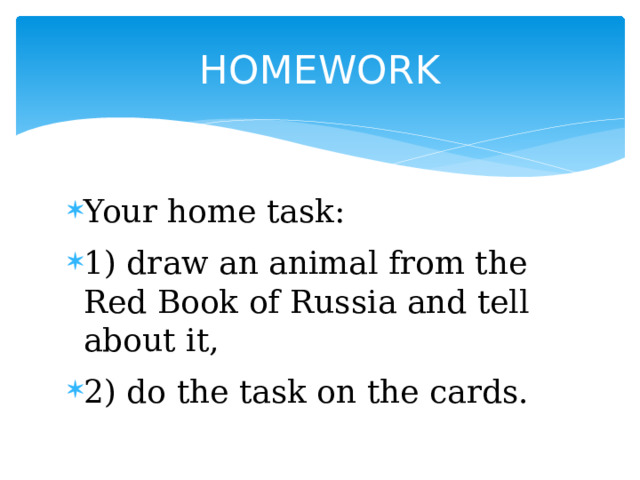 HOMEWORK

Your home task:

1) draw an animal from the Red Book of Russia and tell about it,

2) do the task on the cards.